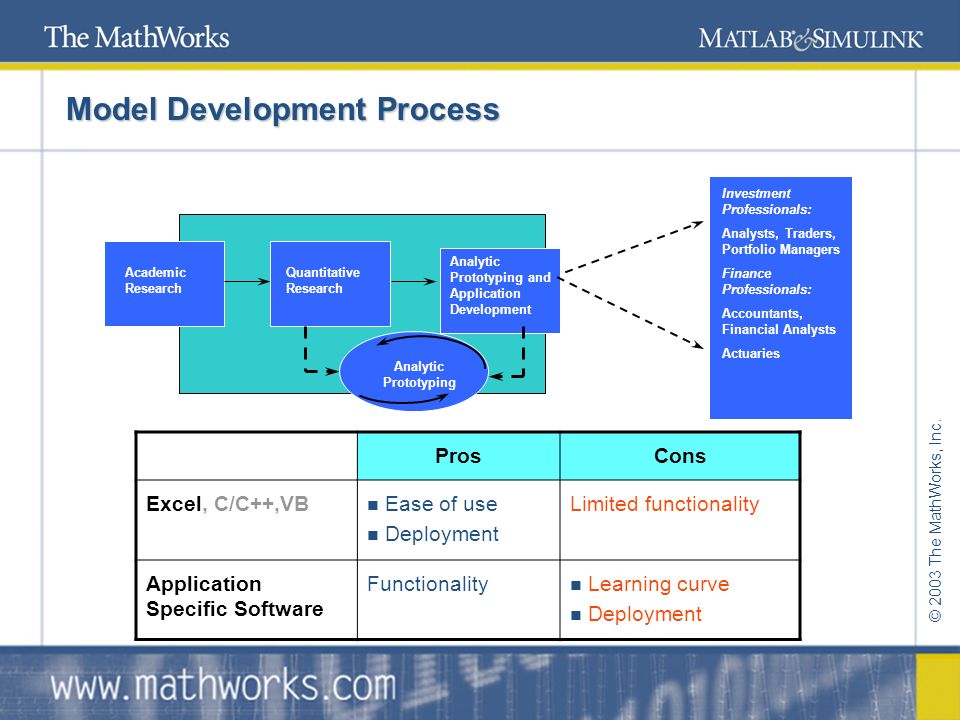 The MathWorks

MATLAB & SIMULINK

Model Development Process

Academic Research

Quantitative Research

Analytic Prototyping and Application Development

Analytic Prototyping

Investment Professionals:

Analysts, Traders, Portfolio Managers

Finance Professionals:

Accountants, Financial Analysts

Actuaries

| | Pros | Cons |
|---|---|---|
| Excel, C/C++,VB | ■ Ease of use ■ Deployment | Limited functionality |
| Application Specific Software | Functionality | ■ Learning curve ■ Deployment |

© 2003 The MathWorks, Inc.

www.mathworks.com